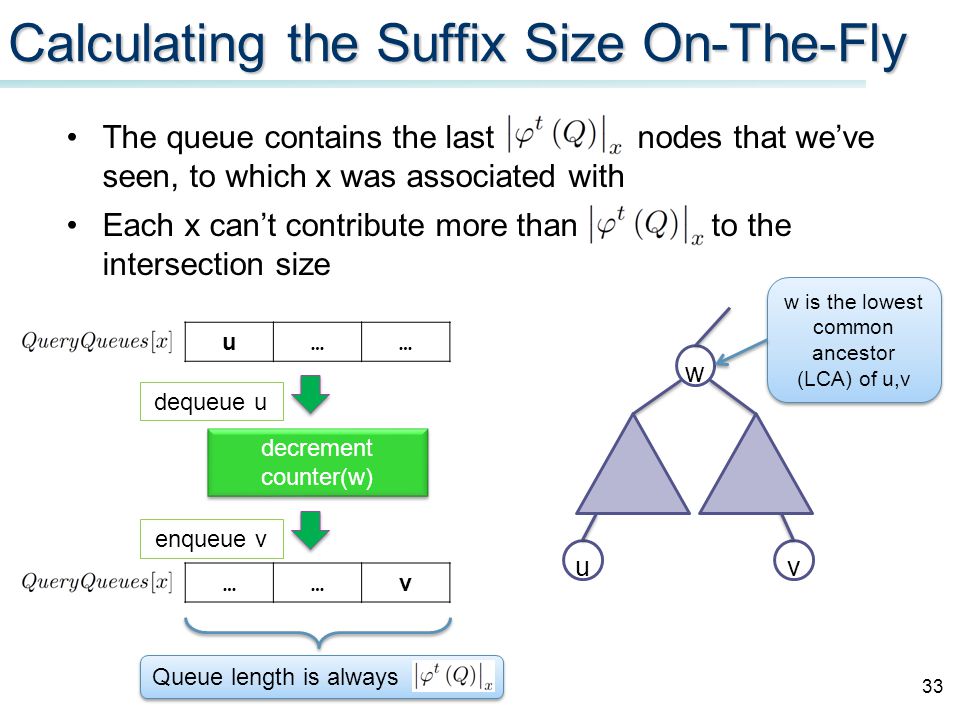 Calculating the Suffix Size On-The-Fly

• The queue contains the last $\left|\varphi^t(Q)\right|_x$ nodes that we've seen, to which x was associated with

• Each x can't contribute more than $\left|\varphi^t(Q)\right|_x$ to the intersection size

$QueryQueues[x]$

| u | … | … |
|---|---|---|

dequeue u

decrement counter(w)

enqueue v

$QueryQueues[x]$

| … | … | v |
|---|---|---|

Queue length is always $\left|\varphi^t(Q)\right|_x$

w is the lowest common ancestor (LCA) of u,v

w

u

v

33